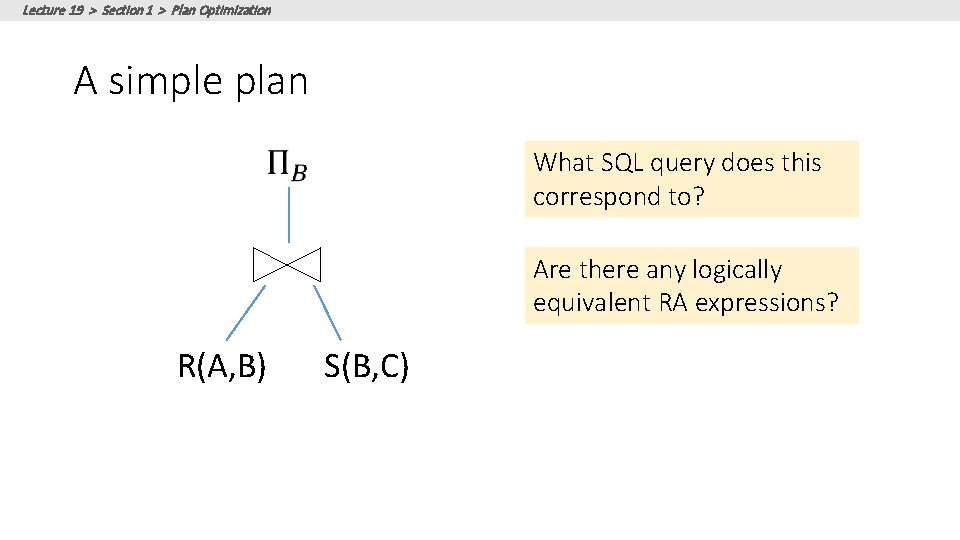 Lecture 19 > Section 1 > Plan Optimization

A simple plan

$\Pi_B$

$\bowtie$

R(A,B)

S(B,C)

What SQL query does this correspond to?

Are there any logically equivalent RA expressions?